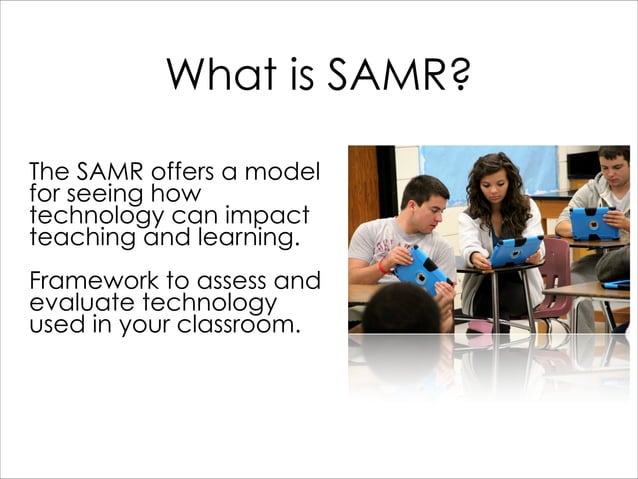 What is SAMR?

The SAMR offers a model for seeing how technology can impact teaching and learning.

Framework to assess and evaluate technology used in your classroom.